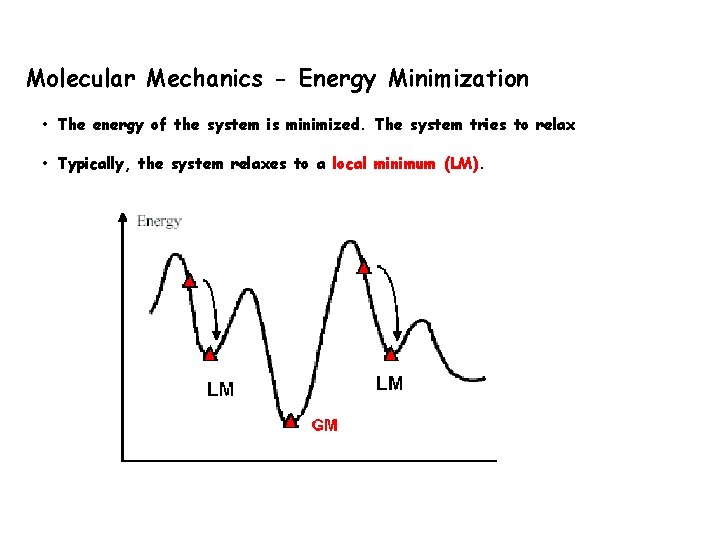 Molecular Mechanics - Energy Minimization

• The energy of the system is minimized. The system tries to relax

• Typically, the system relaxes to a local minimum (LM).

Energy

LM

GM

LM